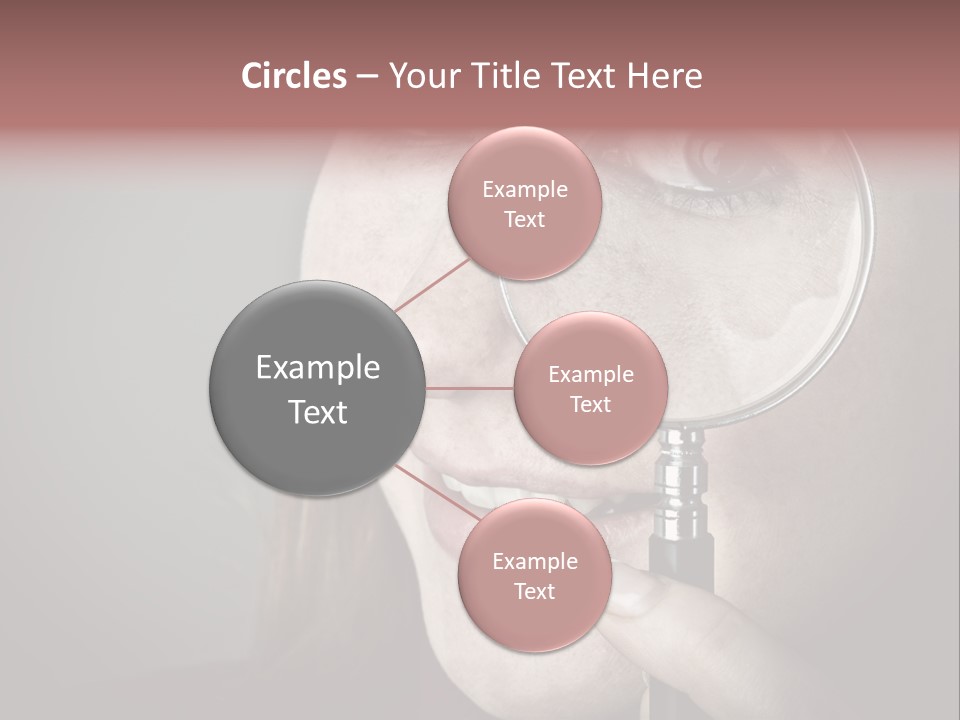 Circles – Your Title Text Here

Example Text

Example Text

Example Text

Example Text